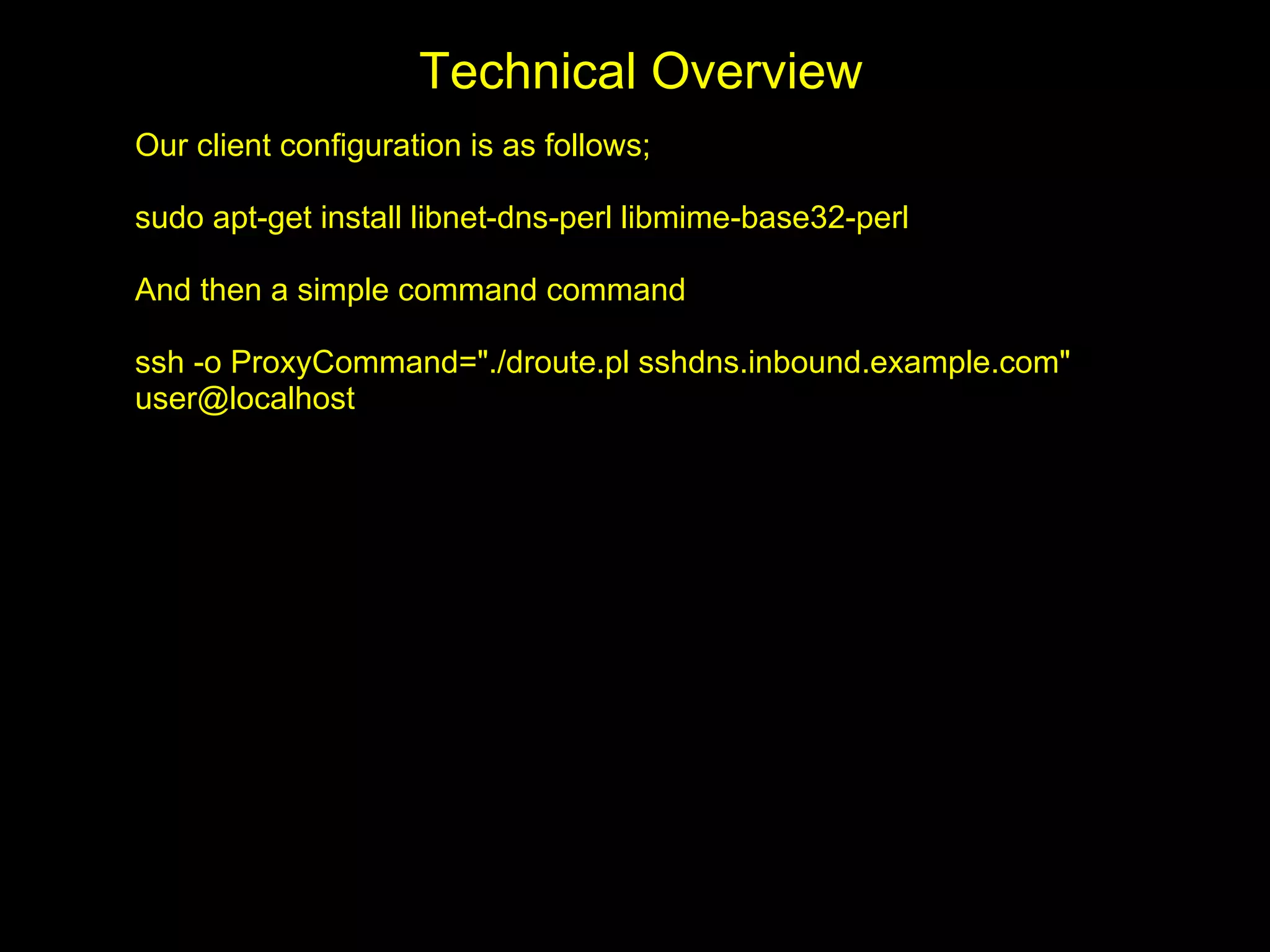 Technical Overview

Our client configuration is as follows;

sudo apt-get install libnet-dns-perl libmime-base32-perl

And then a simple command command

ssh -o ProxyCommand="./droute.pl sshdns.inbound.example.com" user@localhost